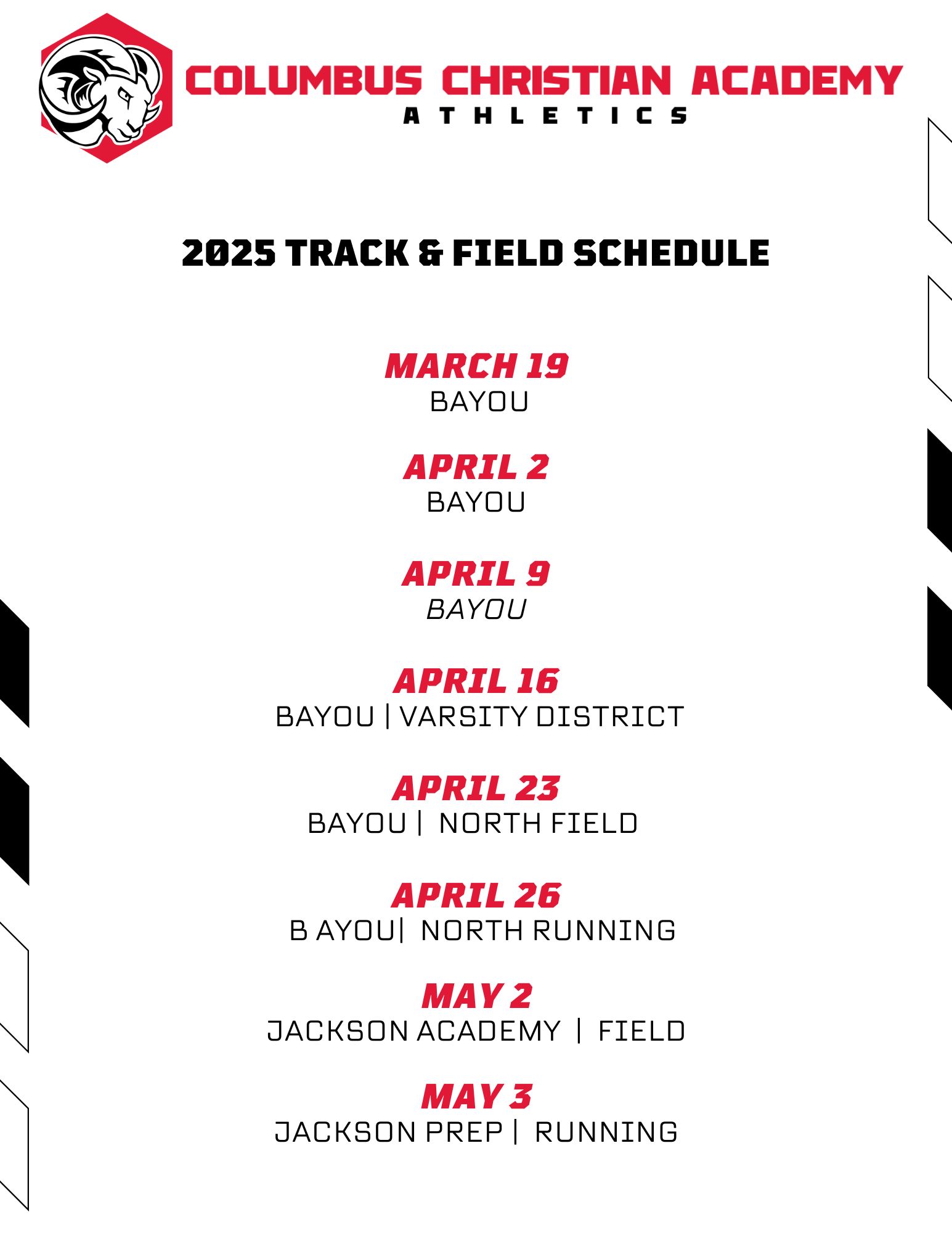 COLUMBUS CHRISTIAN ACADEMY
ATHLETICS

2025 TRACK & FIELD SCHEDULE

MARCH 19
BAYOU

APRIL 2
BAYOU

APRIL 9
BAYOU

APRIL 16
BAYOU | VARSITY DISTRICT

APRIL 23
BAYOU | NORTH FIELD

APRIL 26
B AYOU| NORTH RUNNING

MAY 2
JACKSON ACADEMY | FIELD

MAY 3
JACKSON PREP | RUNNING